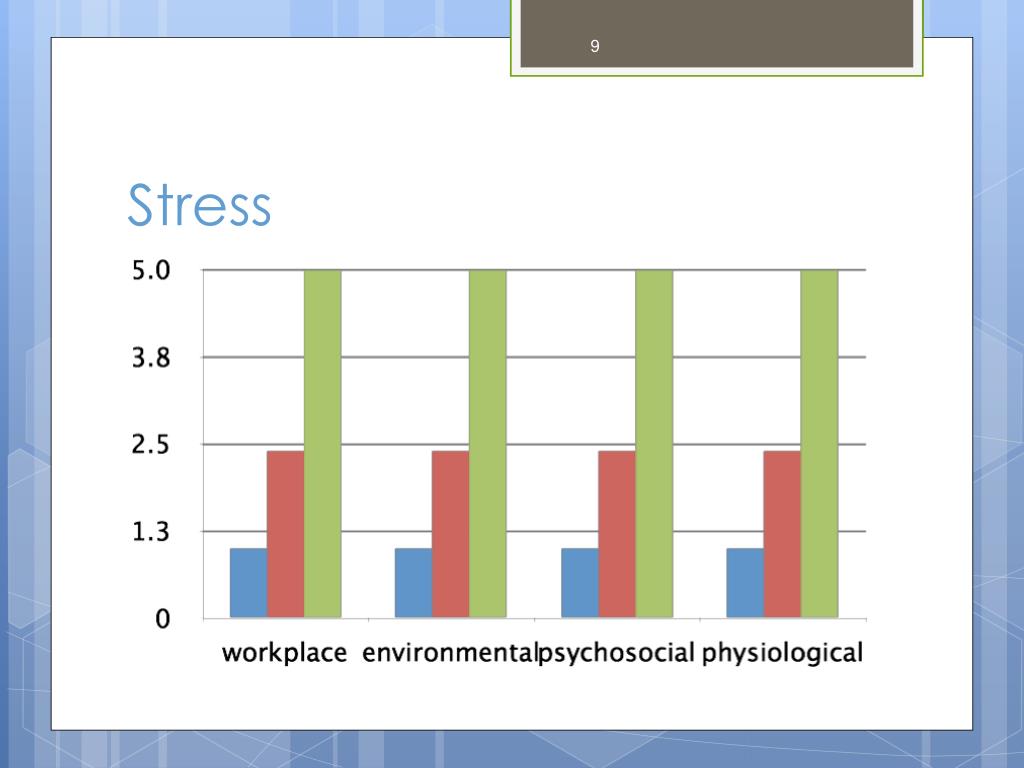 9

Stress

5.0
3.8
2.5
1.3
0

workplace environmental psychosocial physiological